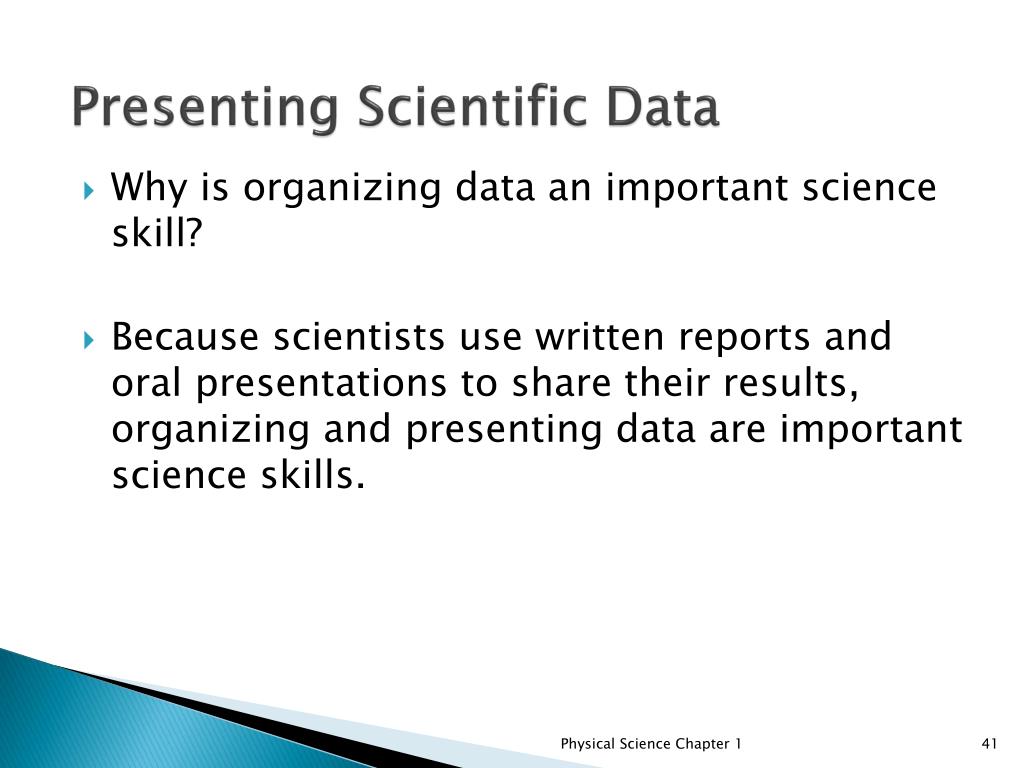 Presenting Scientific Data

Why is organizing data an important science skill?

Because scientists use written reports and oral presentations to share their results, organizing and presenting data are important science skills.

Physical Science Chapter 1

41